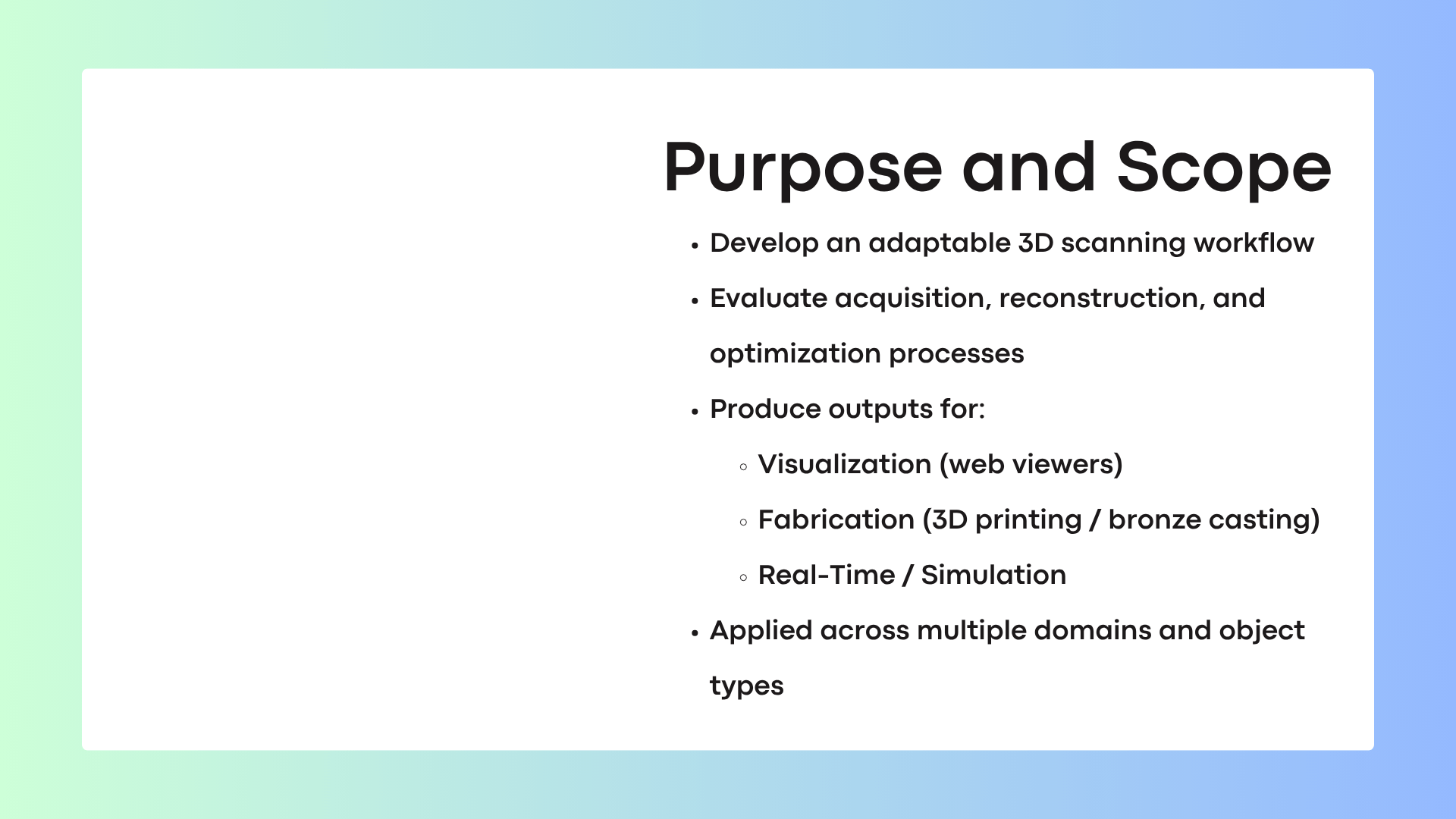 Purpose and Scope

- Develop an adaptable 3D scanning workflow
- Evaluate acquisition, reconstruction, and optimization processes
- Produce outputs for:
  - Visualization (web viewers)
  - Fabrication (3D printing / bronze casting)
  - Real-Time / Simulation
- Applied across multiple domains and object types